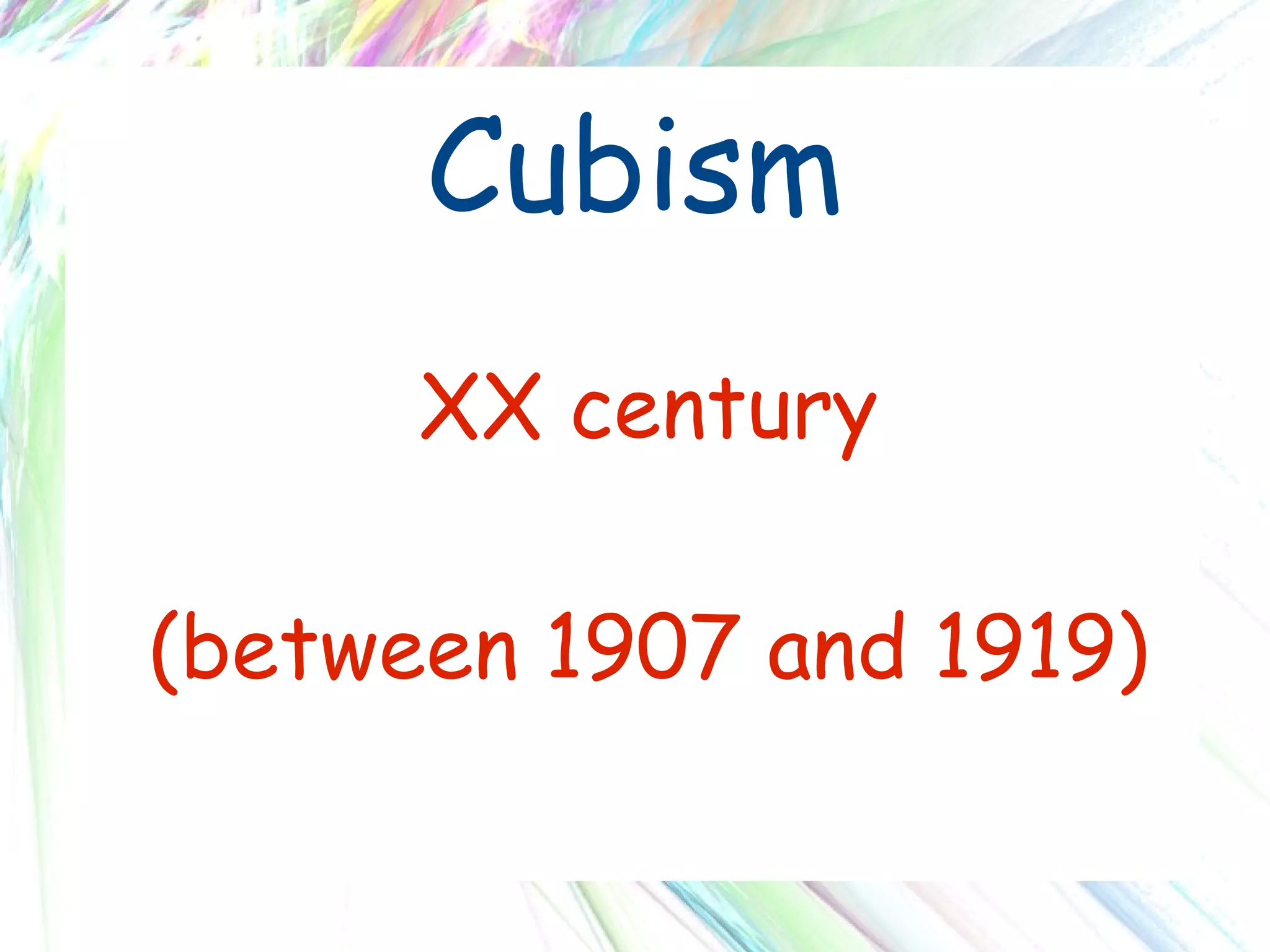 Cubism

XX century

(between 1907 and 1919)